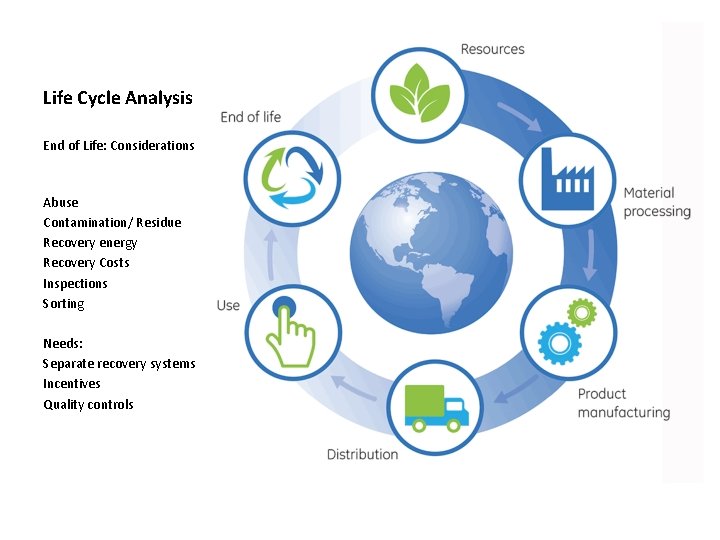 Life Cycle Analysis

End of Life: Considerations

Abuse
Contamination/ Residue
Recovery energy
Recovery Costs
Inspections
Sorting

Needs:
Separate recovery systems
Incentives
Quality controls

Resources

Material processing

Product manufacturing

Distribution

Use

End of life